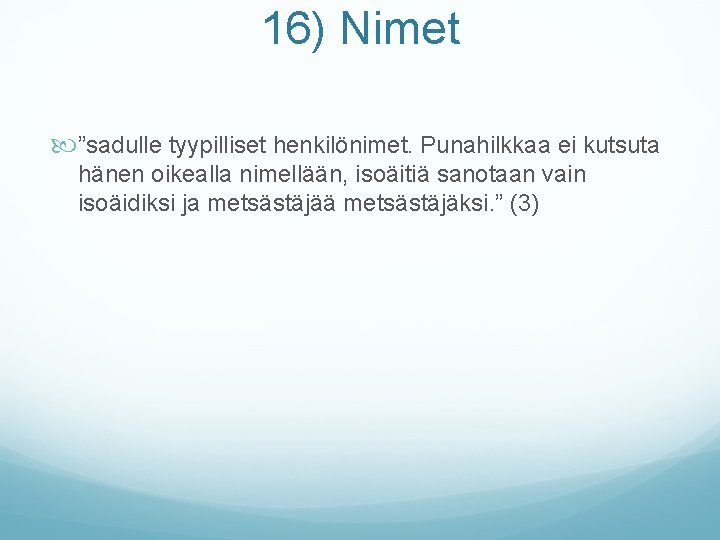 16) Nimet

”sadulle tyypilliset henkilönimet. Punahilkkaa ei kutsuta hänen oikealla nimellään, isoäitiä sanotaan vain isoäidiksi ja metsästäjää metsästäjäksi.” (3)